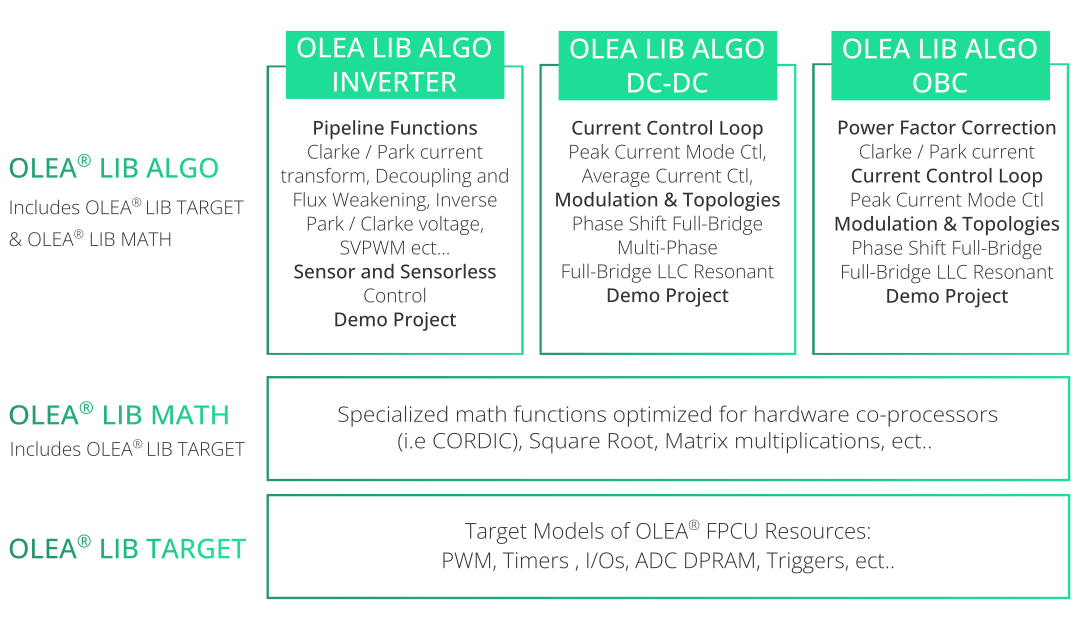 OLEA® LIB ALGO
Includes OLEA® LIB TARGET & OLEA® LIB MATH

OLEA LIB ALGO INVERTER

Pipeline Functions
Clarke / Park current transform, Decoupling and Flux Weakening, Inverse Park / Clarke voltage, SVPWM ect...
Sensor and Sensorless Control
Demo Project

OLEA LIB ALGO DC-DC

Current Control Loop
Peak Current Mode Ctl, Average Current Ctl,
Modulation & Topologies
Phase Shift Full-Bridge
Multi-Phase
Full-Bridge LLC Resonant
Demo Project

OLEA LIB ALGO OBC

Power Factor Correction
Clarke / Park current
Current Control Loop
Peak Current Mode Ctl
Modulation & Topologies
Phase Shift Full-Bridge
Full-Bridge LLC Resonant
Demo Project

OLEA® LIB MATH
Includes OLEA® LIB TARGET

Specialized math functions optimized for hardware co-processors (i.e CORDIC), Square Root, Matrix multiplications, ect..

OLEA® LIB TARGET

Target Models of OLEA® FPCU Resources:
PWM, Timers , I/Os, ADC DPRAM, Triggers, ect..